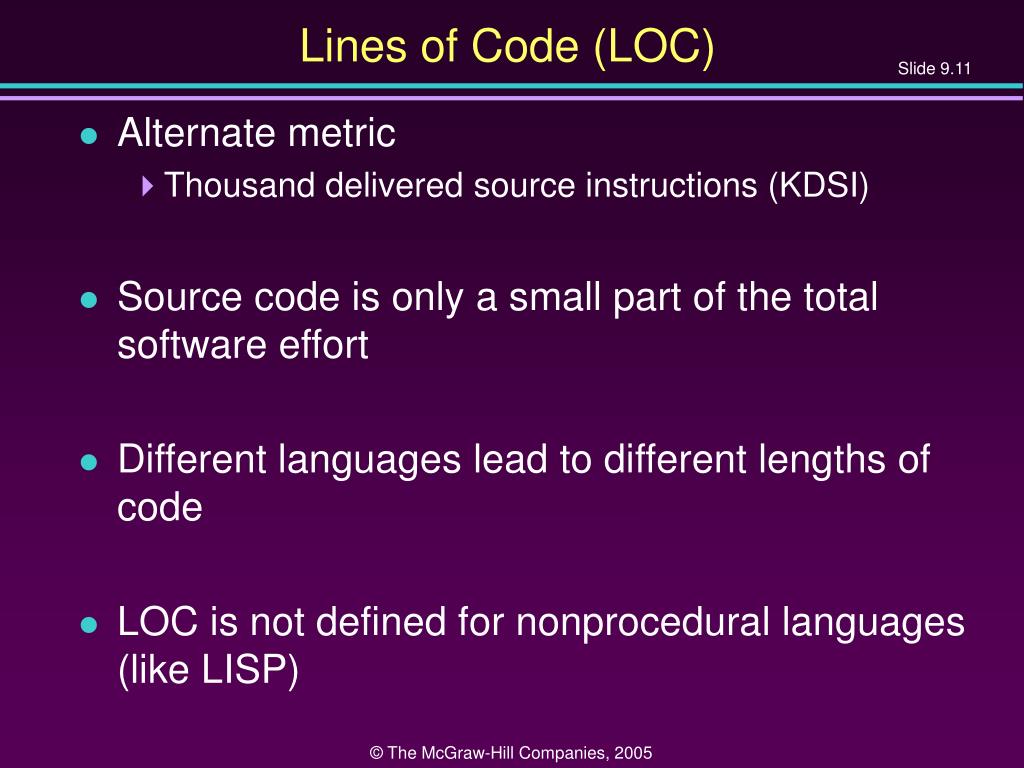 Lines of Code (LOC)

Slide 9.11

Alternate metric

Thousand delivered source instructions (KDSI)

Source code is only a small part of the total software effort

Different languages lead to different lengths of code

LOC is not defined for nonprocedural languages (like LISP)

© The McGraw-Hill Companies, 2005